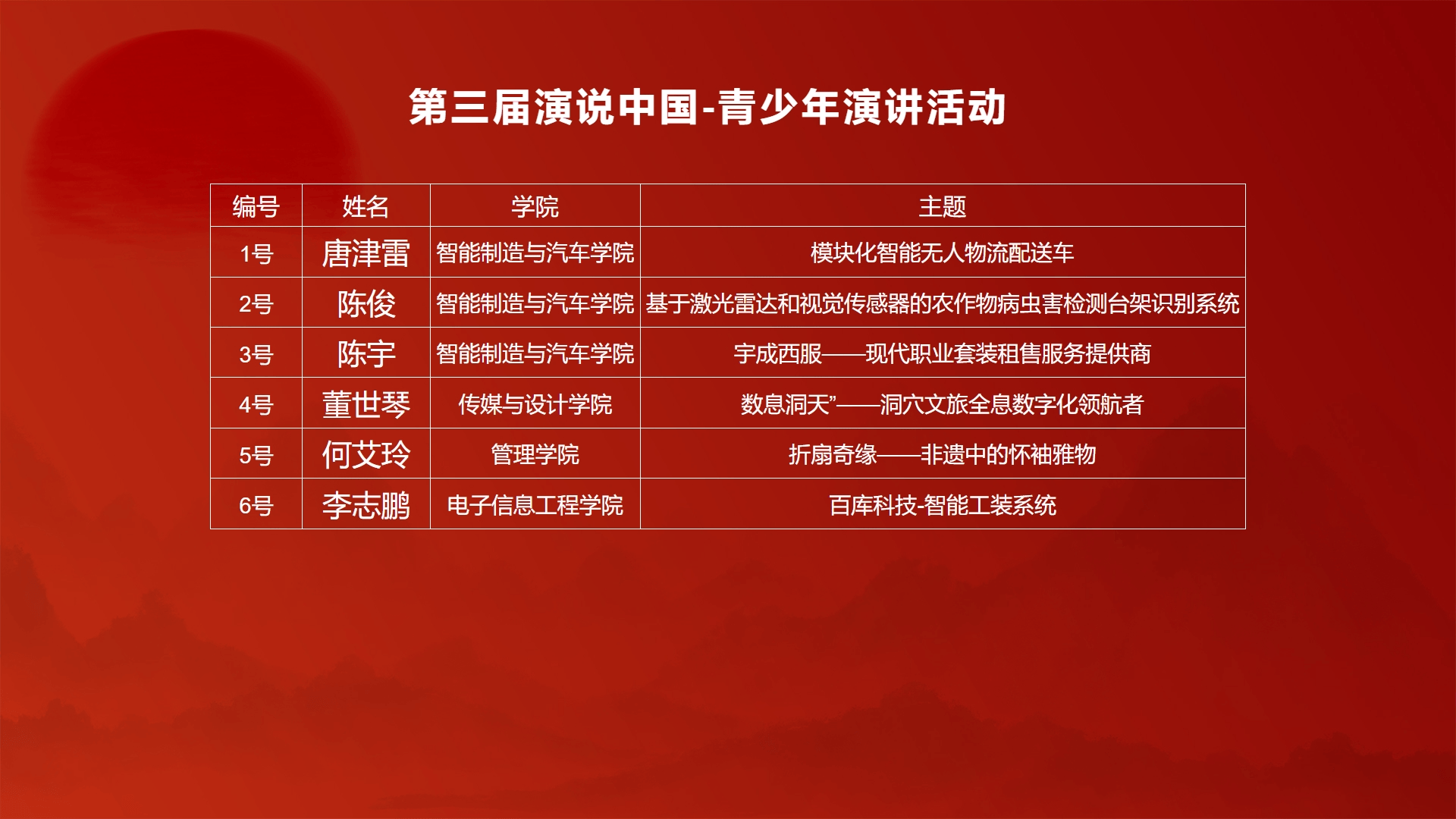 第三届演说中国-青少年演讲活动

| 编号 | 姓名 | 学院 | 主题 |
|---|---|---|---|
| 1号 | 唐津雷 | 智能制造与汽车学院 | 模块化智能无人物流配送车 |
| 2号 | 陈俊 | 智能制造与汽车学院 | 基于激光雷达和视觉传感器的农作物病虫害检测台架识别系统 |
| 3号 | 陈宇 | 智能制造与汽车学院 | 宇成西服——现代职业套装租售服务提供商 |
| 4号 | 董世琴 | 传媒与设计学院 | 数息洞天”——洞穴文旅全息数字化领航者 |
| 5号 | 何艾玲 | 管理学院 | 折扇奇缘——非遗中的怀袖雅物 |
| 6号 | 李志鹏 | 电子信息工程学院 | 百库科技-智能工装系统 |